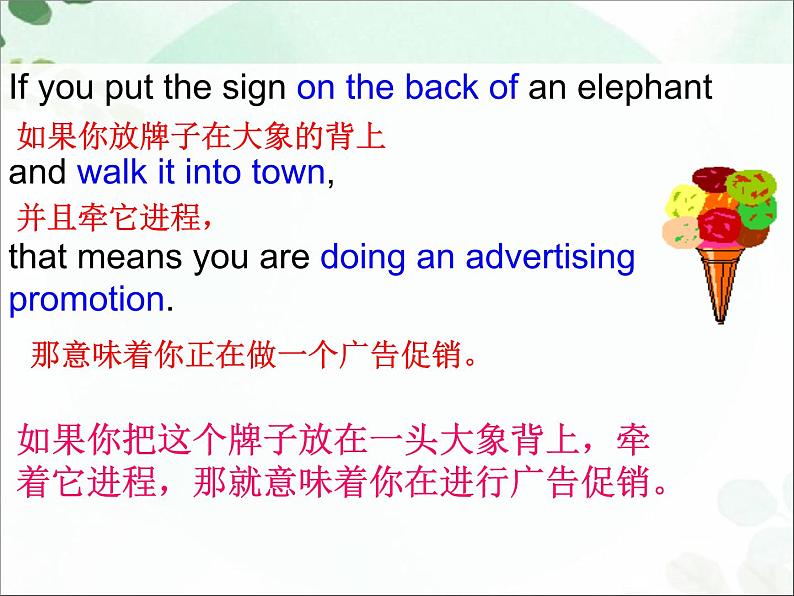 If you put the sign on the back of an elephant

如果你放牌子在大象的背上

and walk it into town,

并且牵它进程，

that means you are doing an advertising promotion.

那意味着你正在做一个广告促销。

如果你把这个牌子放在一头大象背上，牵着它进程，那就意味着你在进行广告促销。